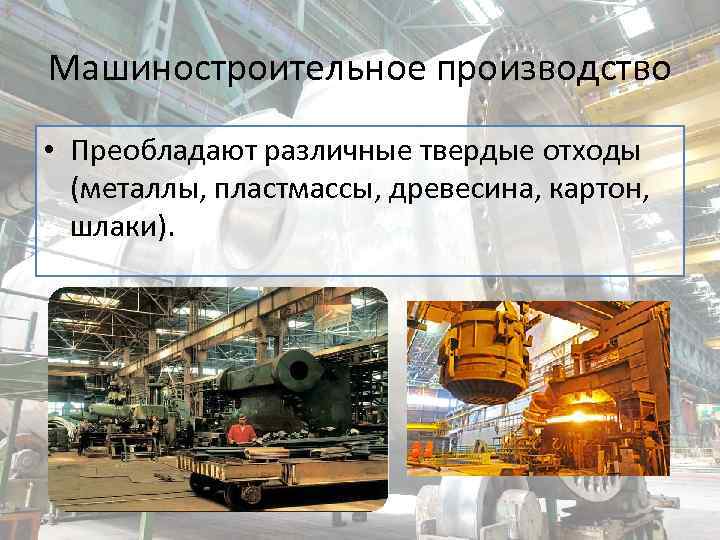 Машиностроительное производство

• Преобладают различные твердые отходы (металлы, пластмассы, древесина, картон, шлаки).